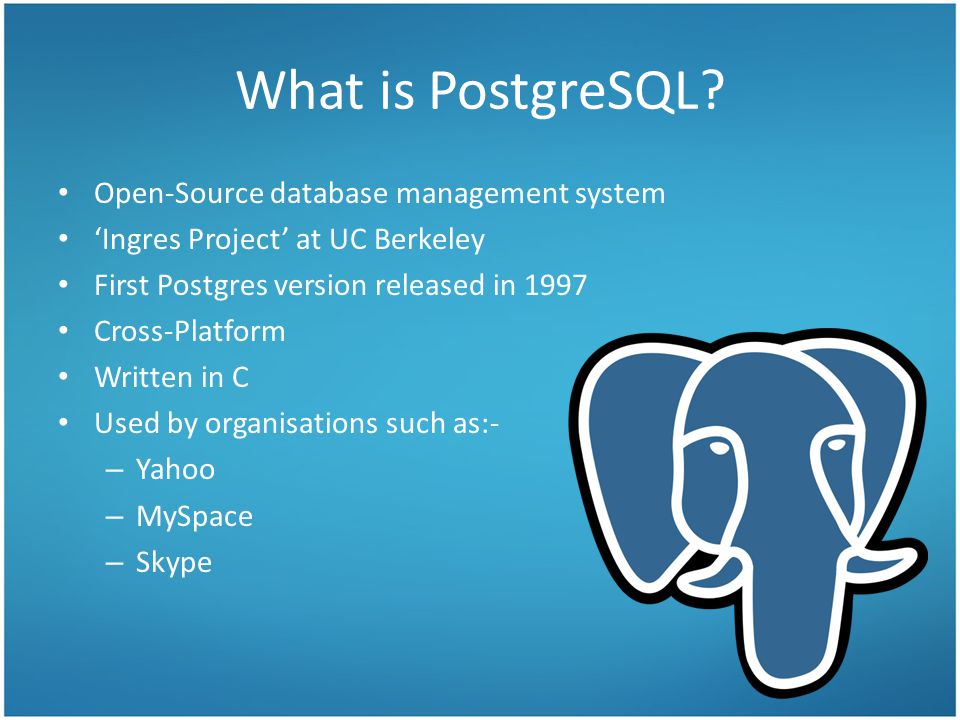 What is PostgreSQL?

• Open-Source database management system
• ‘Ingres Project’ at UC Berkeley
• First Postgres version released in 1997
• Cross-Platform
• Written in C
• Used by organisations such as:-
  – Yahoo
  – MySpace
  – Skype